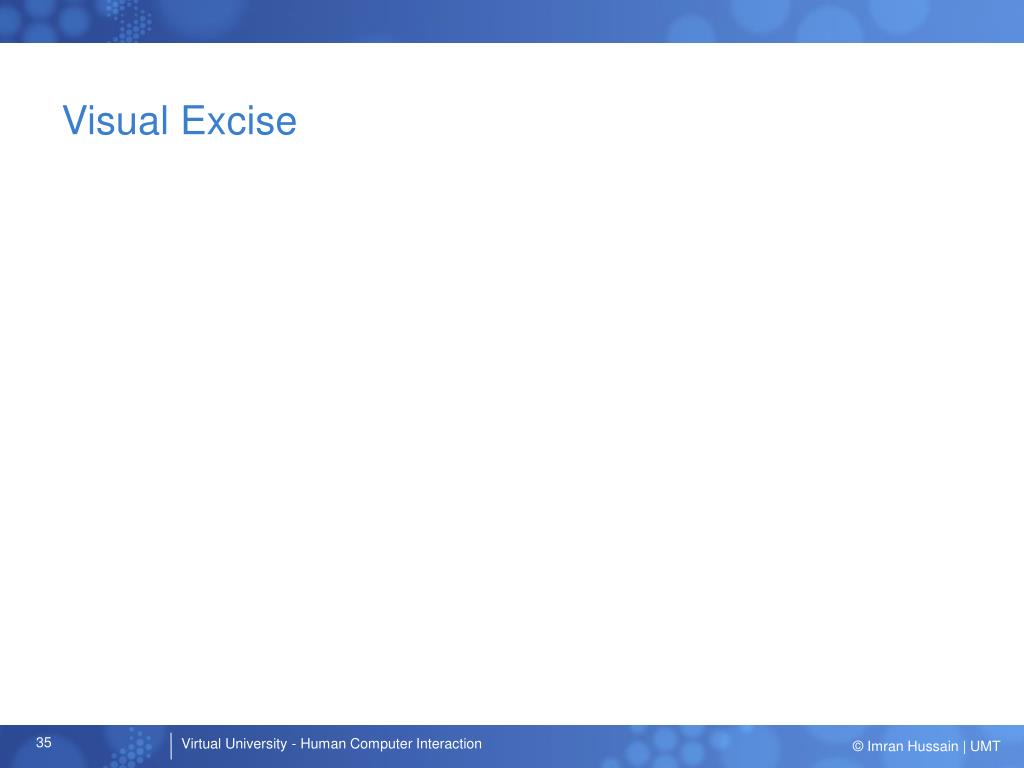 Visual Excise

35

Virtual University - Human Computer Interaction

© Imran Hussain | UMT